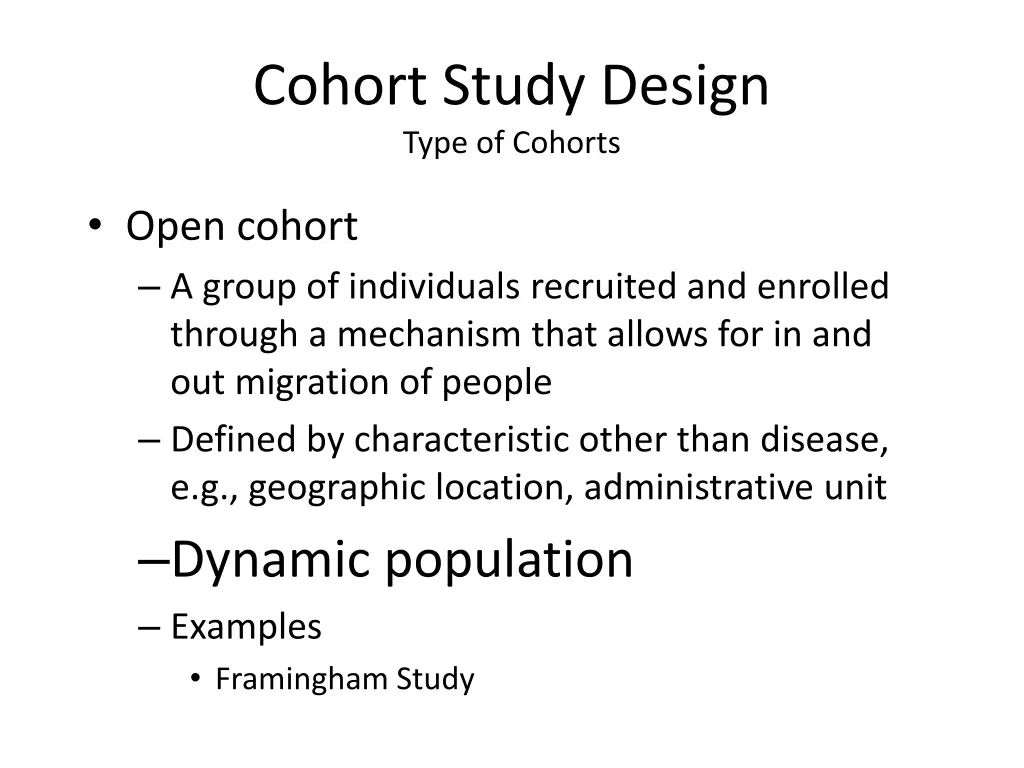 Cohort Study Design
Type of Cohorts

• Open cohort
– A group of individuals recruited and enrolled through a mechanism that allows for in and out migration of people
– Defined by characteristic other than disease, e.g., geographic location, administrative unit
–Dynamic population
– Examples
• Framingham Study